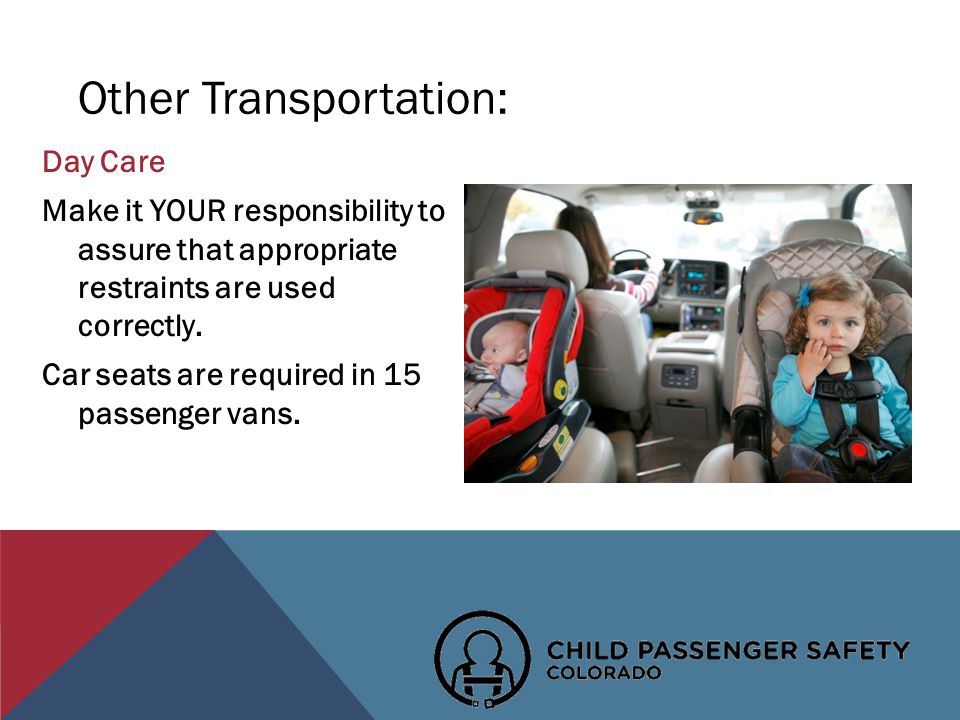 Other Transportation:

Day Care

Make it YOUR responsibility to assure that appropriate restraints are used correctly.

Car seats are required in 15 passenger vans.

CHILD PASSENGER SAFETY
COLORADO